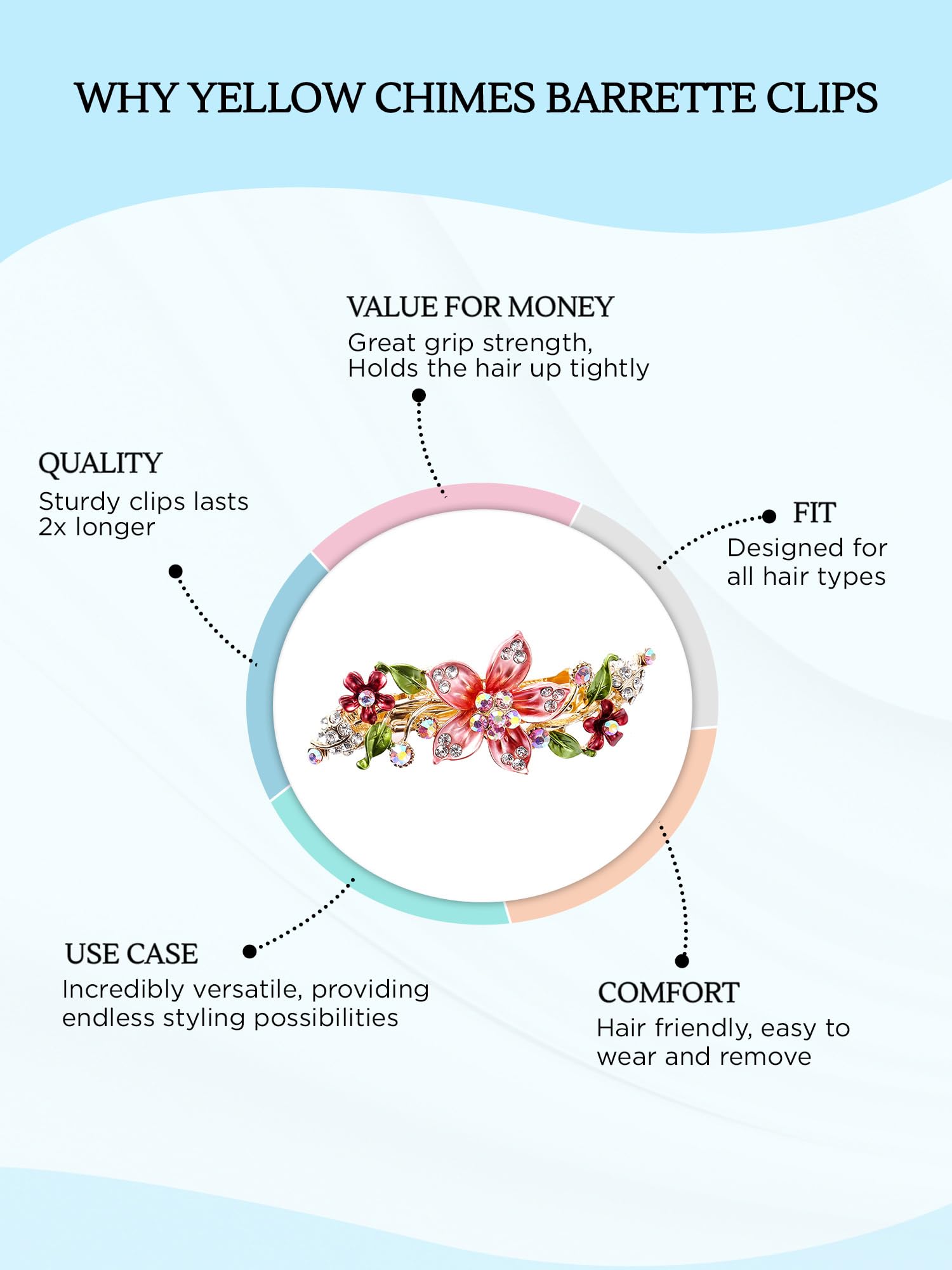 WHY YELLOW CHIMES BARRETTE CLIPS

VALUE FOR MONEY
Great grip strength, Holds the hair up tightly

QUALITY
Sturdy clips lasts 2x longer

FIT
Designed for all hair types

USE CASE
Incredibly versatile, providing endless styling possibilities

COMFORT
Hair friendly, easy to wear and remove